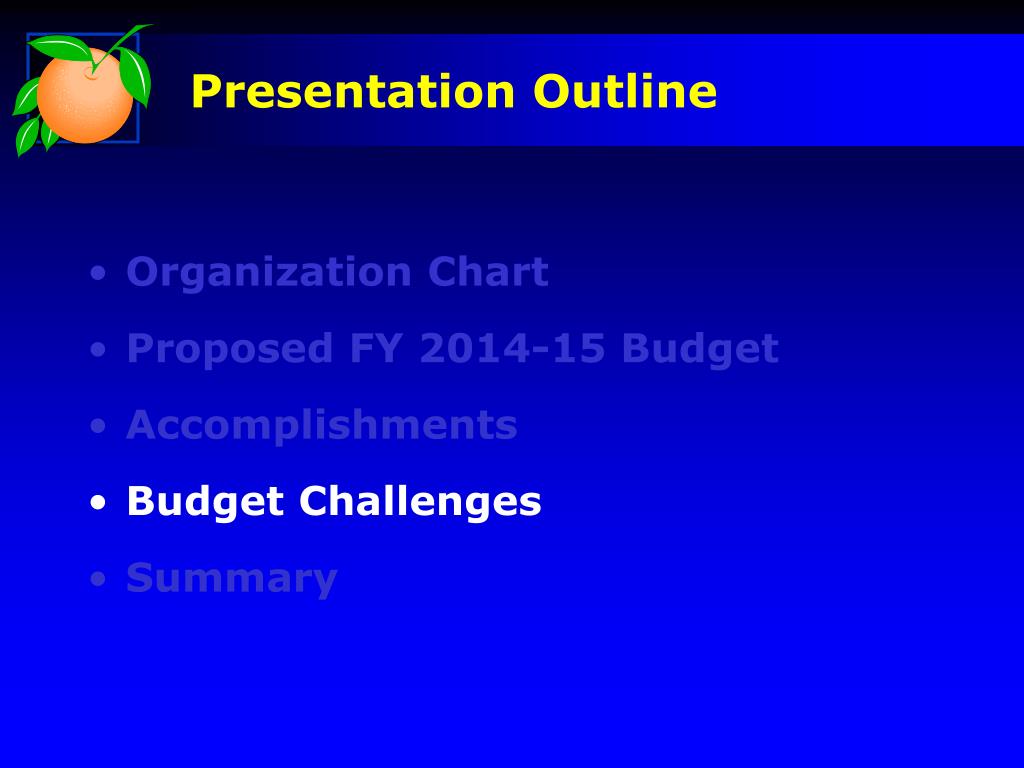 Presentation Outline

• Organization Chart
• Proposed FY 2014-15 Budget
• Accomplishments
• Budget Challenges
• Summary